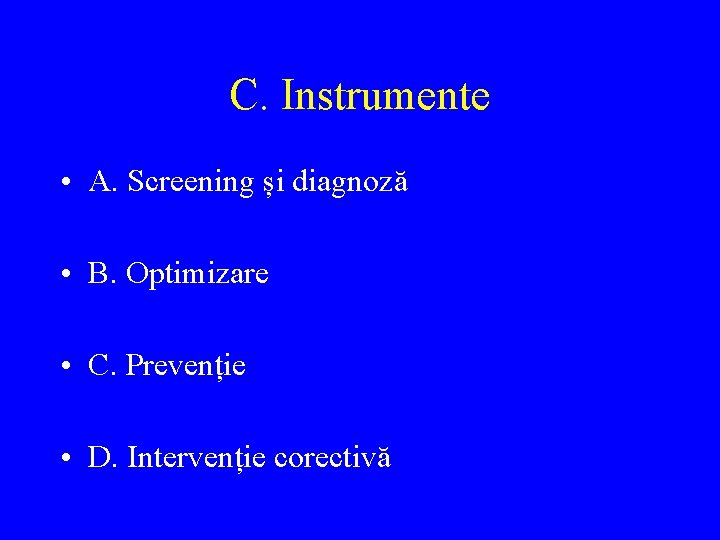 C. Instrumente

• A. Screening şi diagnoză

• B. Optimizare

• C. Prevenţie

• D. Intervenţie corectivă